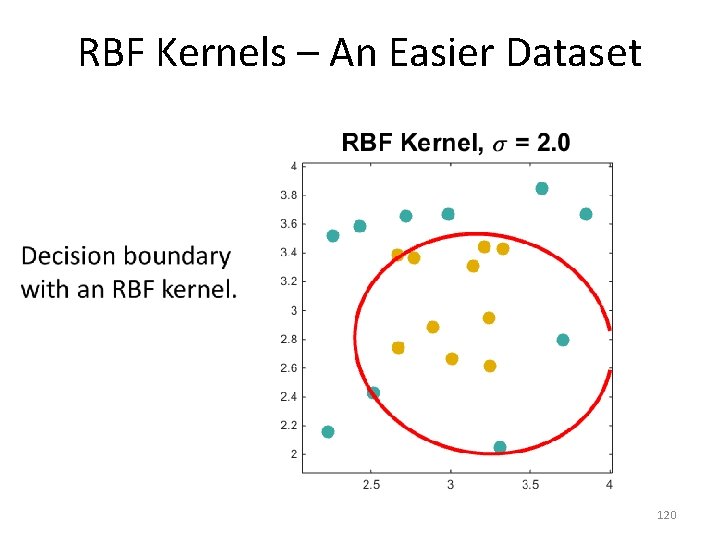 RBF Kernels – An Easier Dataset

Decision boundary with an RBF kernel.

RBF Kernel, $\sigma$ = 2.0

4
3.8
3.6
3.4
3.2
3
2.8
2.6
2.4
2.2
2

2.5
3
3.5
4

120